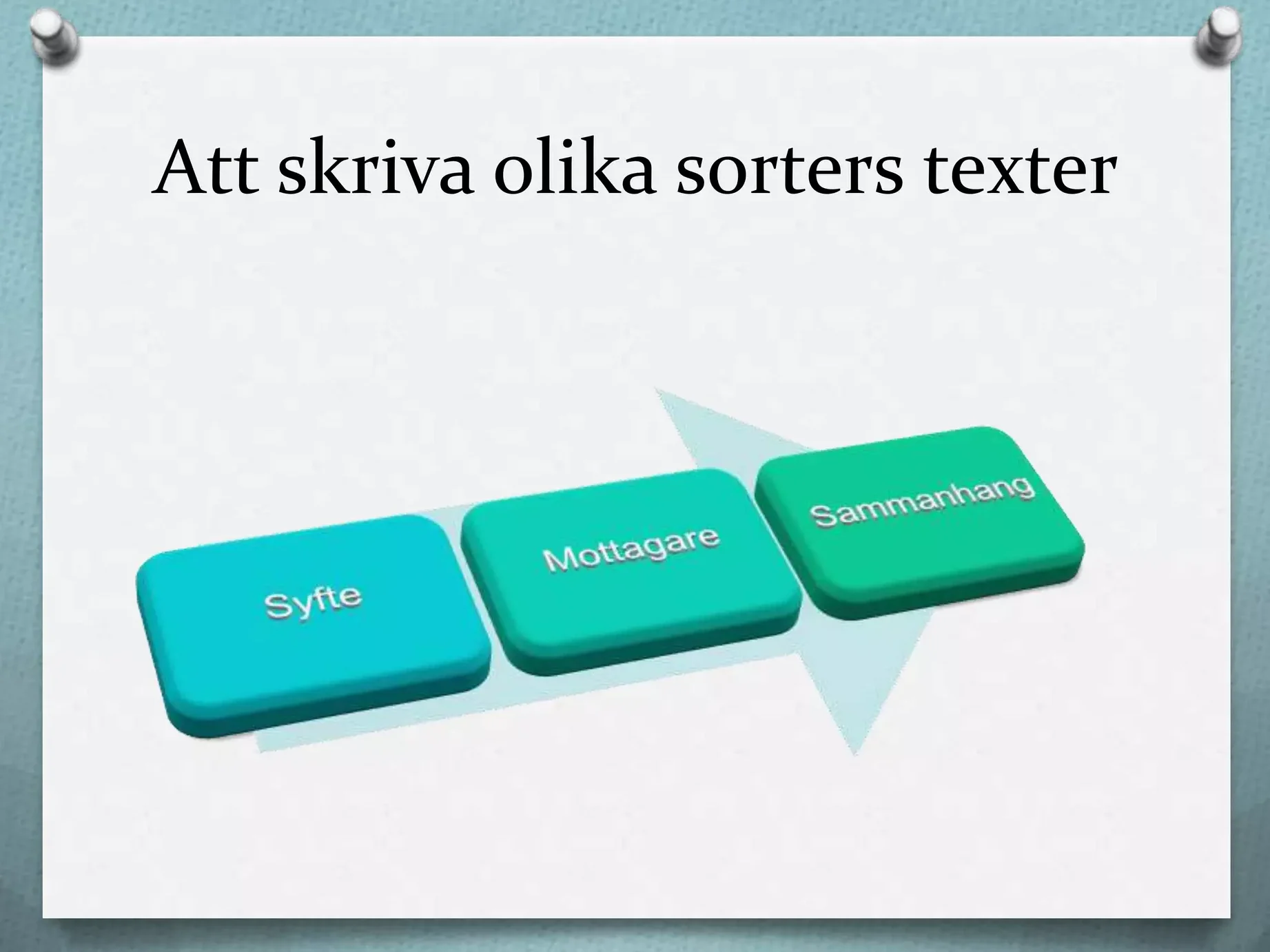 Att skriva olika sorters texter

Syfte

Mottagare

Sammanhang